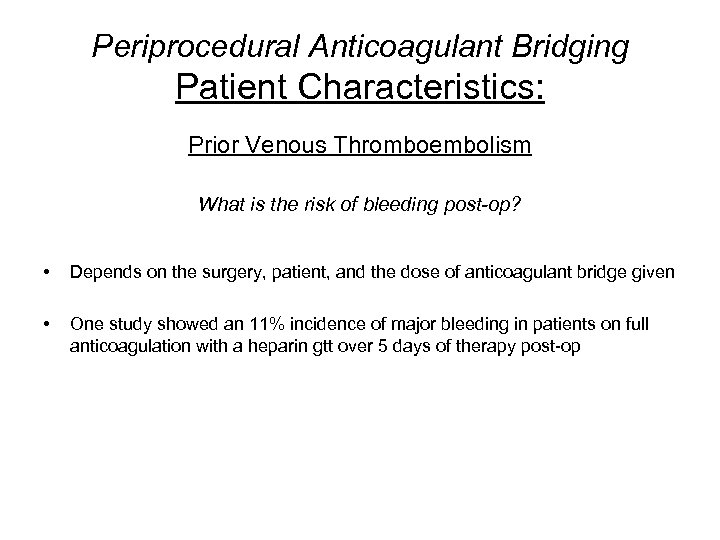 Periprocedural Anticoagulant Bridging
Patient Characteristics:

Prior Venous Thromboembolism

What is the risk of bleeding post-op?

• Depends on the surgery, patient, and the dose of anticoagulant bridge given

• One study showed an 11% incidence of major bleeding in patients on full anticoagulation with a heparin gtt over 5 days of therapy post-op